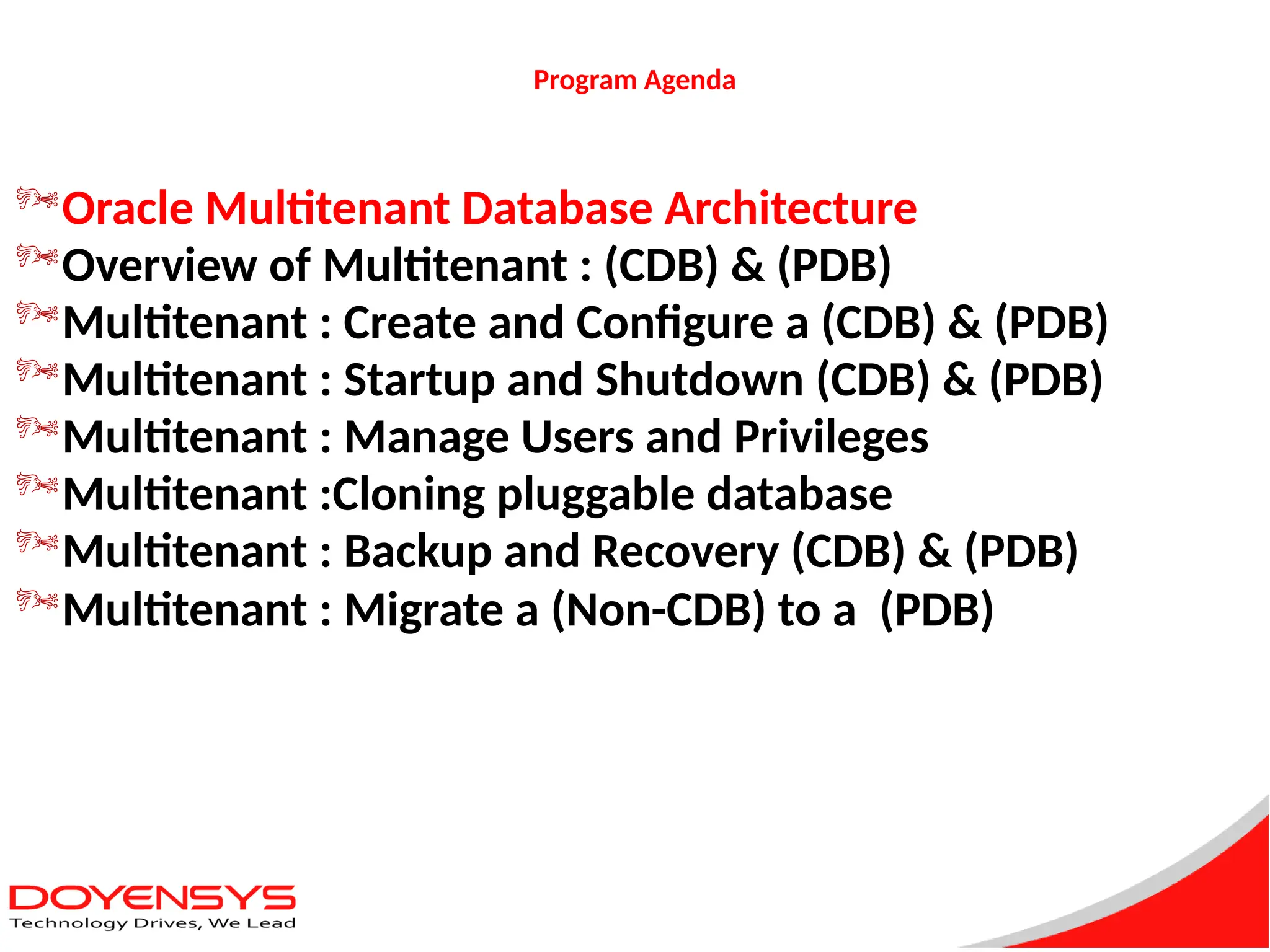 Program Agenda

Oracle Multitenant Database Architecture
Overview of Multitenant : (CDB) & (PDB)
Multitenant : Create and Configure a (CDB) & (PDB)
Multitenant : Startup and Shutdown (CDB) & (PDB)
Multitenant : Manage Users and Privileges
Multitenant :Cloning pluggable database
Multitenant : Backup and Recovery (CDB) & (PDB)
Multitenant : Migrate a (Non-CDB) to a (PDB)

DOYENSYS
Technology Drives, We Lead